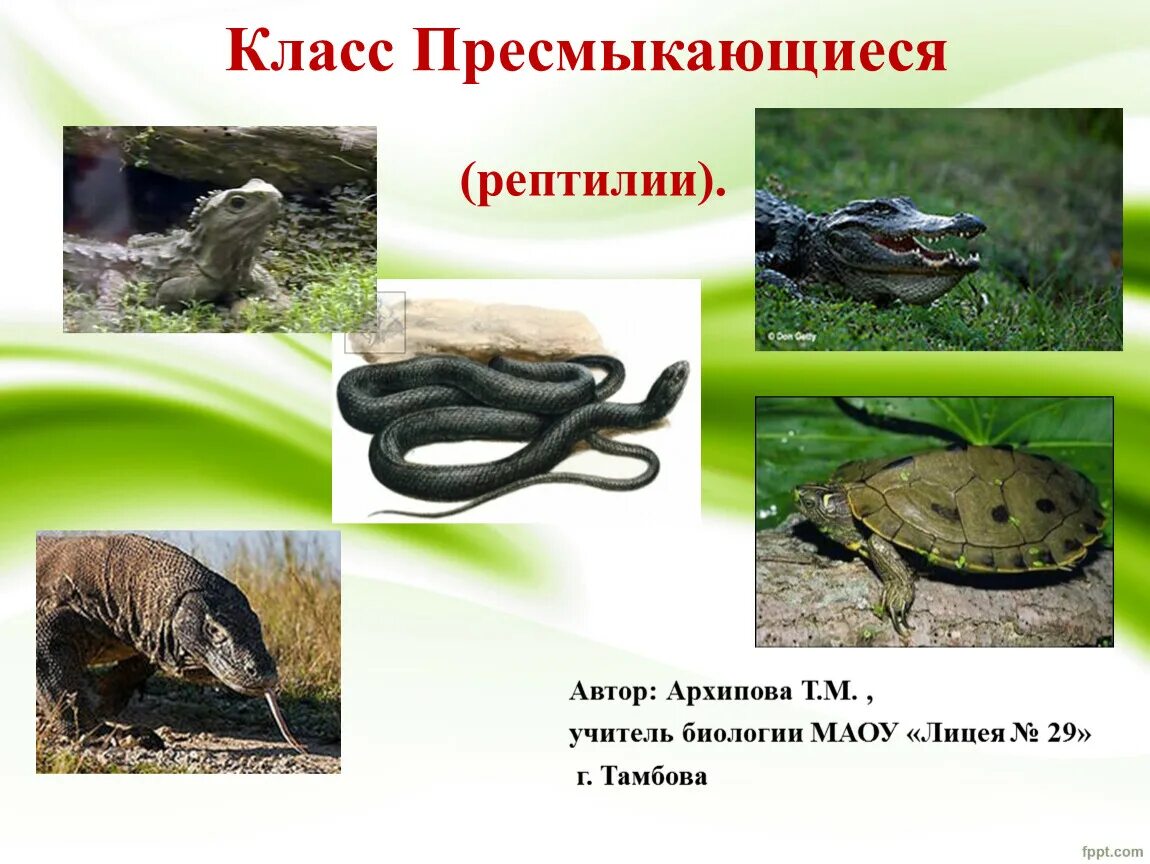 Класс Пресмыкающиеся

(рептилии).

© Don Getty

Автор: Архипова Т.М. ,

учитель биологии МАОУ «Лицея № 29»

г. Тамбова

fppt.com